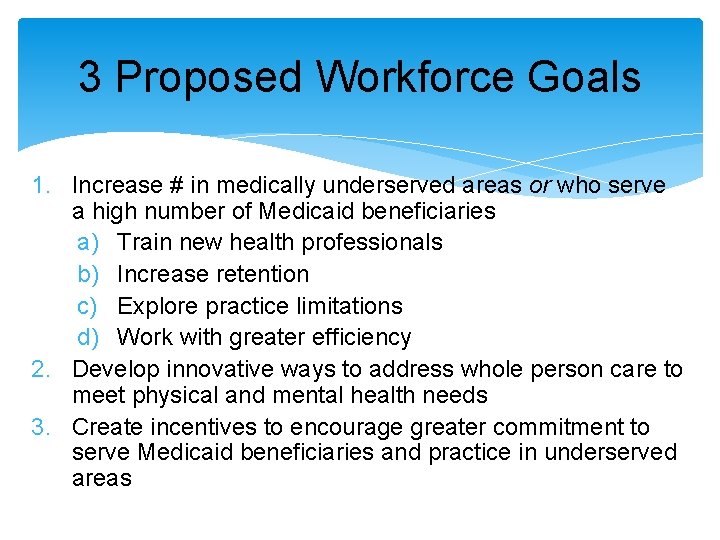 3 Proposed Workforce Goals

1. Increase # in medically underserved areas or who serve a high number of Medicaid beneficiaries
   a) Train new health professionals
   b) Increase retention
   c) Explore practice limitations
   d) Work with greater efficiency
2. Develop innovative ways to address whole person care to meet physical and mental health needs
3. Create incentives to encourage greater commitment to serve Medicaid beneficiaries and practice in underserved areas